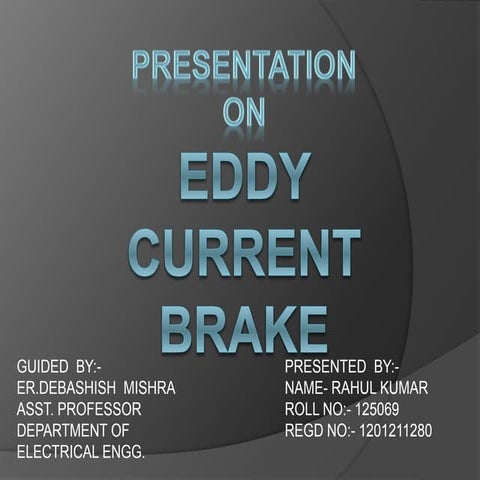 PRESENTATION
ON
EDDY
CURRENT
BRAKE

GUIDED BY:-
ER.DEBASHISH MISHRA
ASST. PROFESSOR
DEPARTMENT OF
ELECTRICAL ENGG.

PRESENTED BY:-
NAME- RAHUL KUMAR
ROLL NO:- 125069
REGD NO:- 1201211280